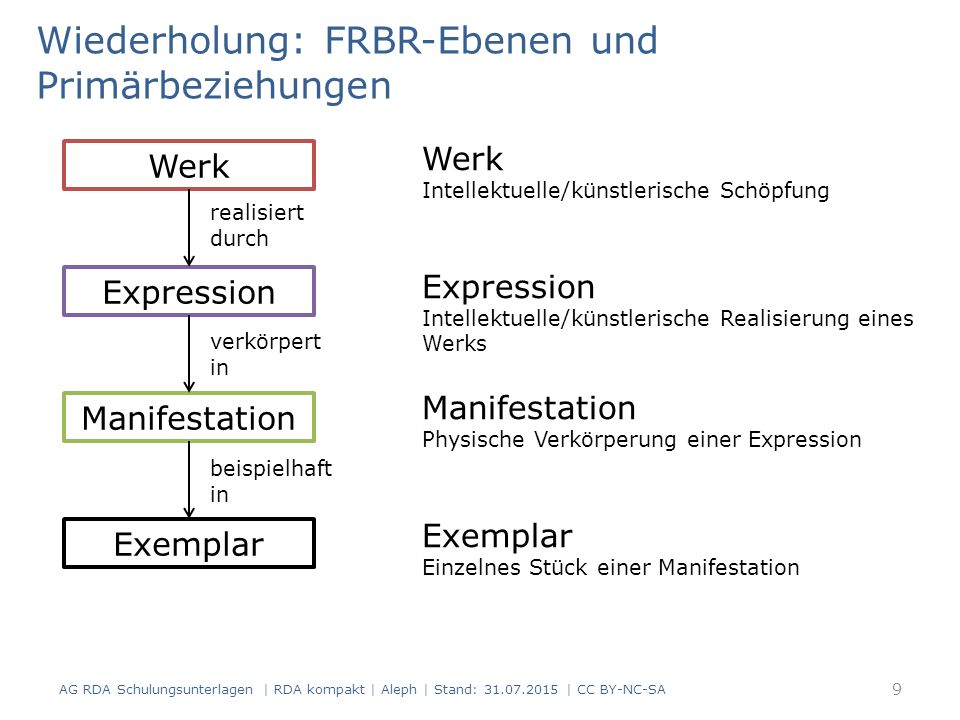 Wiederholung: FRBR-Ebenen und Primärbeziehungen

Werk

realisiert durch

Expression

verkörpert in

Manifestation

beispielhaft in

Exemplar

Werk
Intellektuelle/künstlerische Schöpfung

Expression
Intellektuelle/künstlerische Realisierung eines Werks

Manifestation
Physische Verkörperung einer Expression

Exemplar
Einzelnes Stück einer Manifestation

AG RDA Schulungsunterlagen | RDA kompakt | Aleph | Stand: 31.07.2015 | CC BY-NC-SA 9